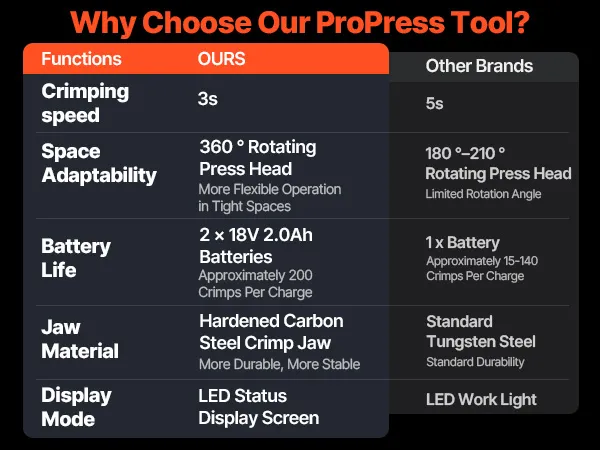 Why Choose Our ProPress Tool?

| Functions | OURS | Other Brands |
|---|---|---|
| Crimping speed | 3s | 5s |
| Space Adaptability | 360 ° Rotating Press Head More Flexible Operation in Tight Spaces | 180 °–210 ° Rotating Press Head Limited Rotation Angle |
| Battery Life | 2 × 18V 2.0Ah Batteries Approximately 200 Crimps Per Charge | 1 x Battery Approximately 15-140 Crimps Per Charge |
| Jaw Material | Hardened Carbon Steel Crimp Jaw More Durable, More Stable | Standard Tungsten Steel Standard Durability |
| Display Mode | LED Status Display Screen | LED Work Light |